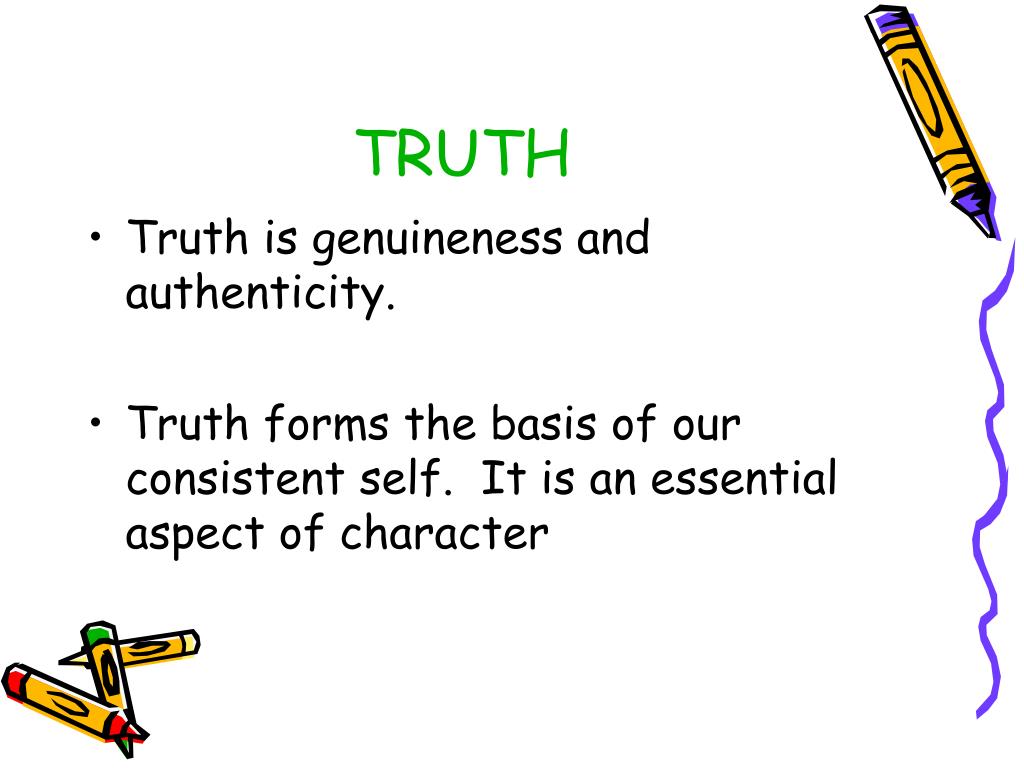 TRUTH

• Truth is genuineness and authenticity.

• Truth forms the basis of our consistent self. It is an essential aspect of character